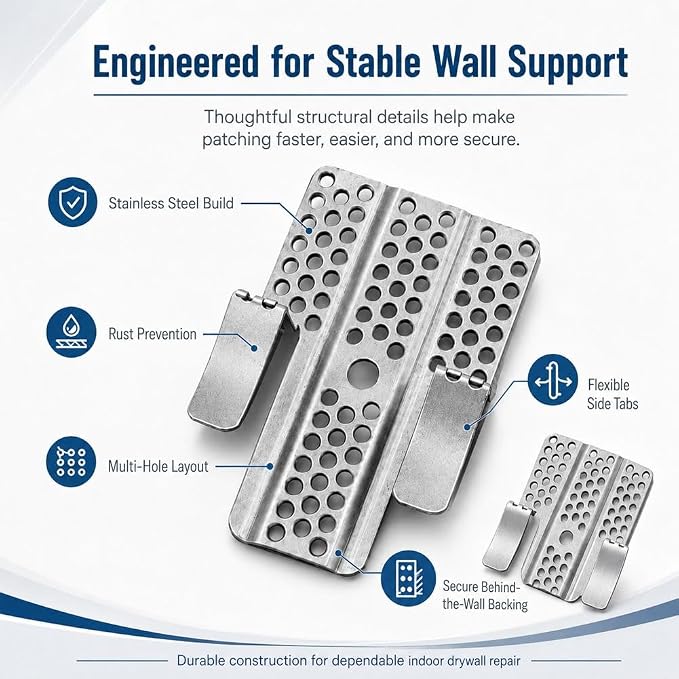 Engineered for Stable Wall Support

Thoughtful structural details help make patching faster, easier, and more secure.

Stainless Steel Build

Rust Prevention

Multi-Hole Layout

Flexible Side Tabs

Secure Behind-the-Wall Backing

Durable construction for dependable indoor drywall repair